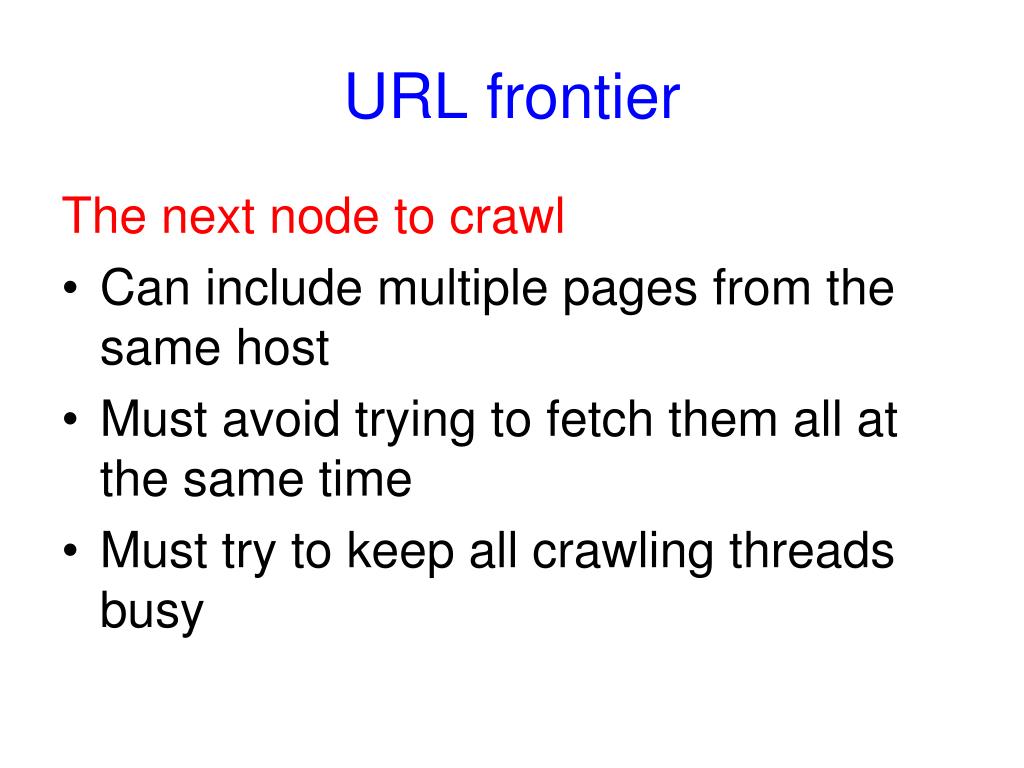 URL frontier

The next node to crawl

• Can include multiple pages from the same host
• Must avoid trying to fetch them all at the same time
• Must try to keep all crawling threads busy